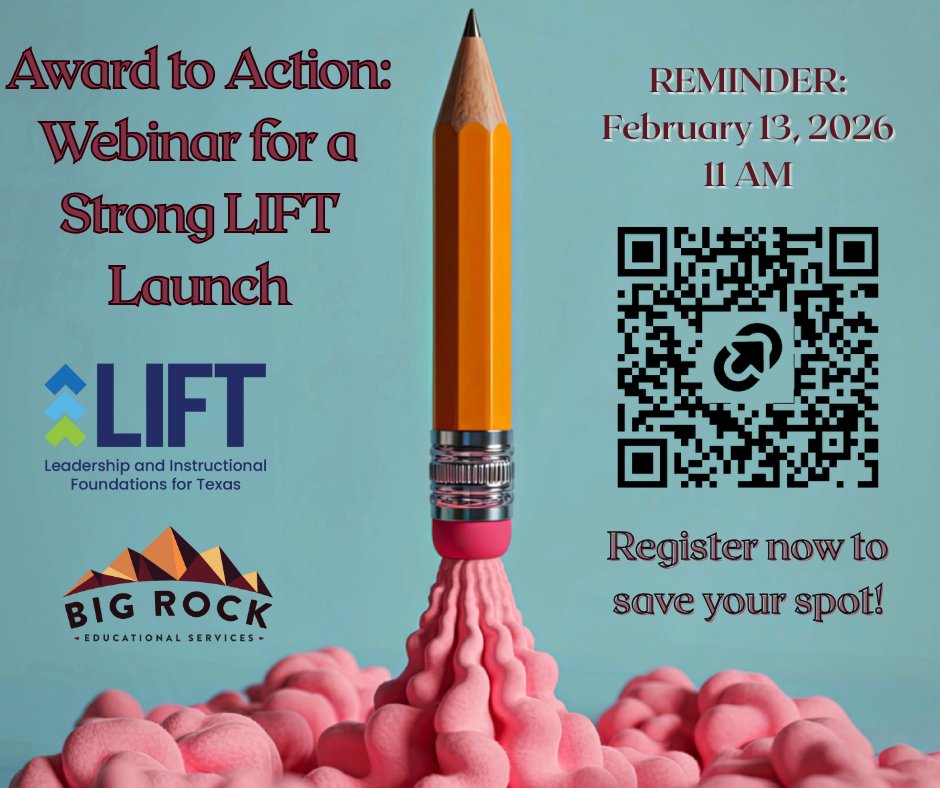 Award to Action: Webinar for a Strong LIFT Launch

LIFT
Leadership and Instructional Foundations for Texas

BIG ROCK
EDUCATIONAL SERVICES

REMINDER:
February 13, 2026
11 AM

Register now to save your spot!